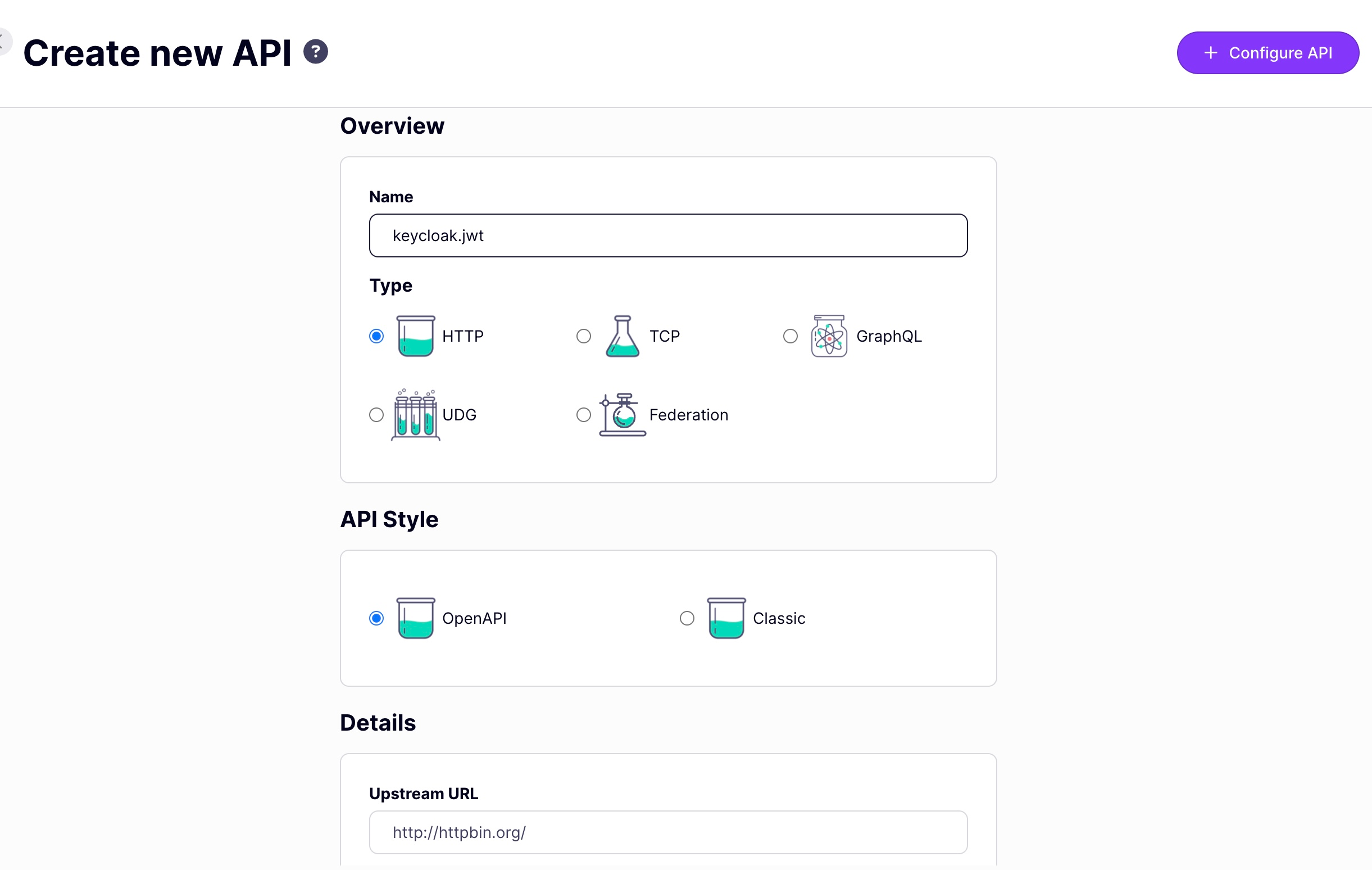 Create new API ?

+ Configure API

Overview

Name

keycloak.jwt

Type

HTTP

TCP

GraphQL

UDG

Federation

API Style

OpenAPI

Classic

Details

Upstream URL

http://httpbin.org/